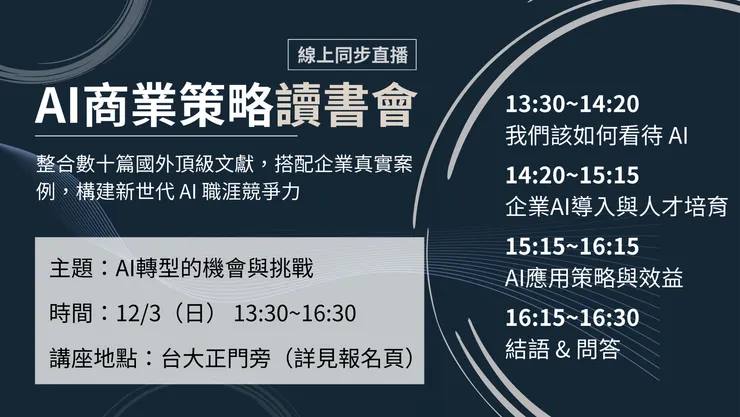 線上同步直播

AI商業策略讀書會

整合數十篇國外頂級文獻，搭配企業真實案例，構建新世代 AI 職涯競爭力

主題：AI轉型的機會與挑戰

時間：12/3（日） 13:30~16:30

講座地點：台大正門旁（詳見報名頁）

13:30~14:20
我們該如何看待 AI

14:20~15:15
企業AI導入與人才培育

15:15~16:15
AI應用策略與效益

16:15~16:30
結語 & 問答